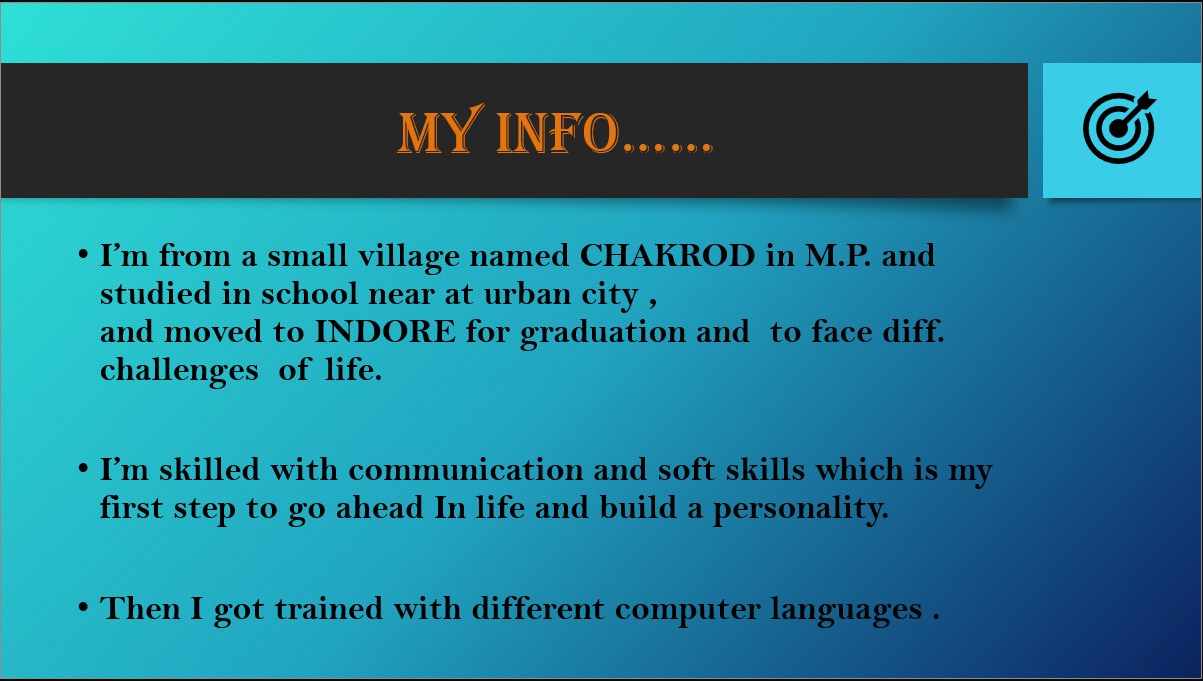 MY INFO……

• I'm from a small village named CHAKROD in M.P. and studied in school near at urban city , and moved to INDORE for graduation and to face diff. challenges of life.

• I'm skilled with communication and soft skills which is my first step to go ahead In life and build a personality.

• Then I got trained with different computer languages .